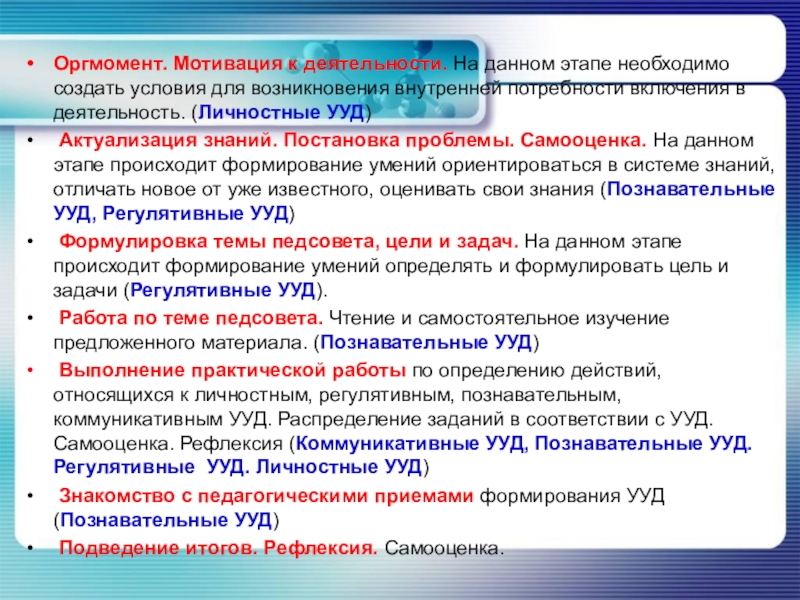 • Оргмомент. Мотивация к деятельности. На данном этапе необходимо создать условия для возникновения внутренней потребности включения в деятельность. (Личностные УУД)

• Актуализация знаний. Постановка проблемы. Самооценка. На данном этапе происходит формирование умений ориентироваться в системе знаний, отличать новое от уже известного, оценивать свои знания (Познавательные УУД, Регулятивные УУД)

• Формулировка темы педсовета, цели и задач. На данном этапе происходит формирование умений определять и формулировать цель и задачи (Регулятивные УУД).

• Работа по теме педсовета. Чтение и самостоятельное изучение предложенного материала. (Познавательные УУД)

• Выполнение практической работы по определению действий, относящихся к личностным, регулятивным, познавательным, коммуникативным УУД. Распределение заданий в соответствии с УУД. Самооценка. Рефлексия (Коммуникативные УУД, Познавательные УУД. Регулятивные УУД. Личностные УУД)

• Знакомство с педагогическими приемами формирования УУД (Познавательные УУД)

• Подведение итогов. Рефлексия. Самооценка.